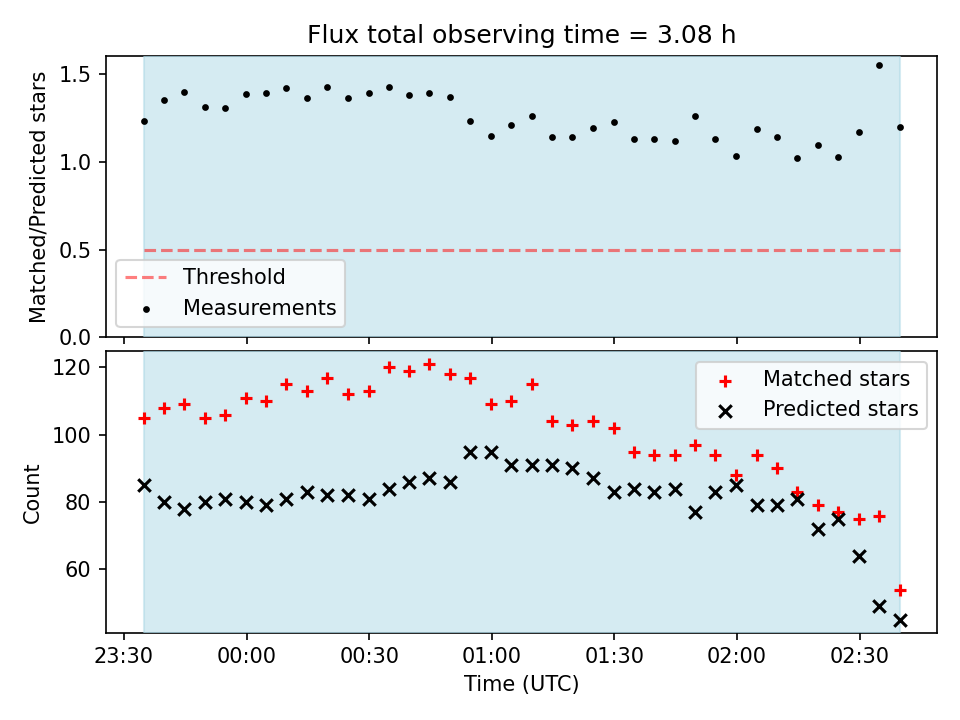 Flux total observing time = 3.08 h

Matched/Predicted stars

1.5
1.0
0.5
0.0

Threshold
Measurements

Count

120
100
80
60

Matched stars
Predicted stars

23:30
00:00
00:30
01:00
01:30
02:00
02:30

Time (UTC)